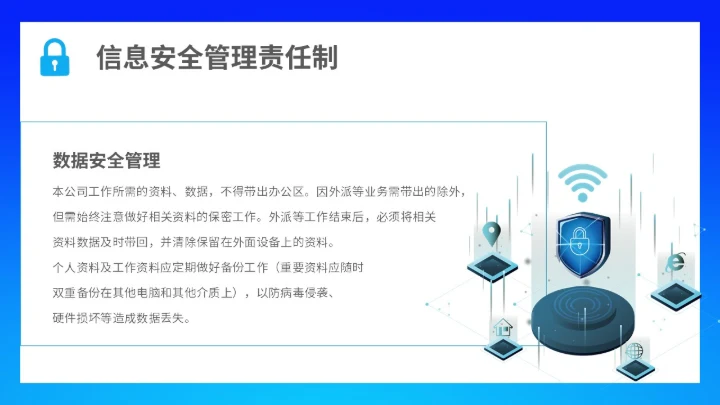 信息安全管理责任制

数据安全管理

本公司工作所需的资料、数据，不得带出办公区。因外派等业务需带出的除外，但需始终注意做好相关资料的保密工作。外派等工作结束后，必须将相关资料数据及时带回，并清除保留在外面设备上的资料。

个人资料及工作资料应定期做好备份工作（重要资料应随时双重备份在其他电脑和其他介质上），以防病毒侵袭、硬件损坏等造成数据丢失。